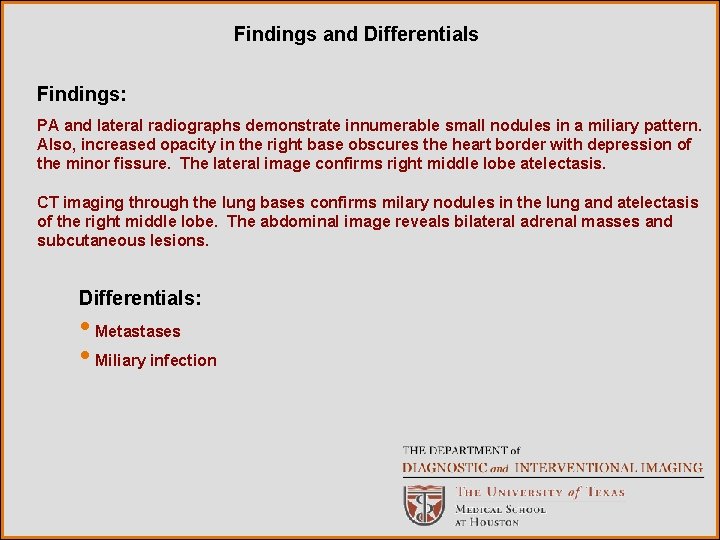 Findings and Differentials

Findings:

PA and lateral radiographs demonstrate innumerable small nodules in a miliary pattern. Also, increased opacity in the right base obscures the heart border with depression of the minor fissure. The lateral image confirms right middle lobe atelectasis.

CT imaging through the lung bases confirms milary nodules in the lung and atelectasis of the right middle lobe. The abdominal image reveals bilateral adrenal masses and subcutaneous lesions.

Differentials:

• Metastases
• Miliary infection

THE DEPARTMENT of
DIAGNOSTIC and INTERVENTIONAL IMAGING
THE UNIVERSITY of TEXAS
MEDICAL SCHOOL
AT HOUSTON